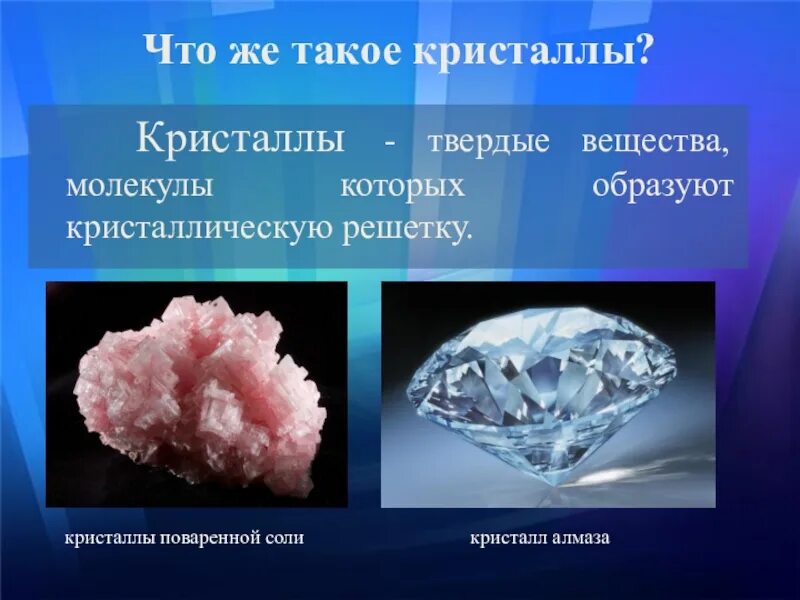 Что же такое кристаллы?

Кристаллы - твердые вещества, молекулы которых образуют кристаллическую решетку.

кристаллы поваренной соли

кристалл алмаза